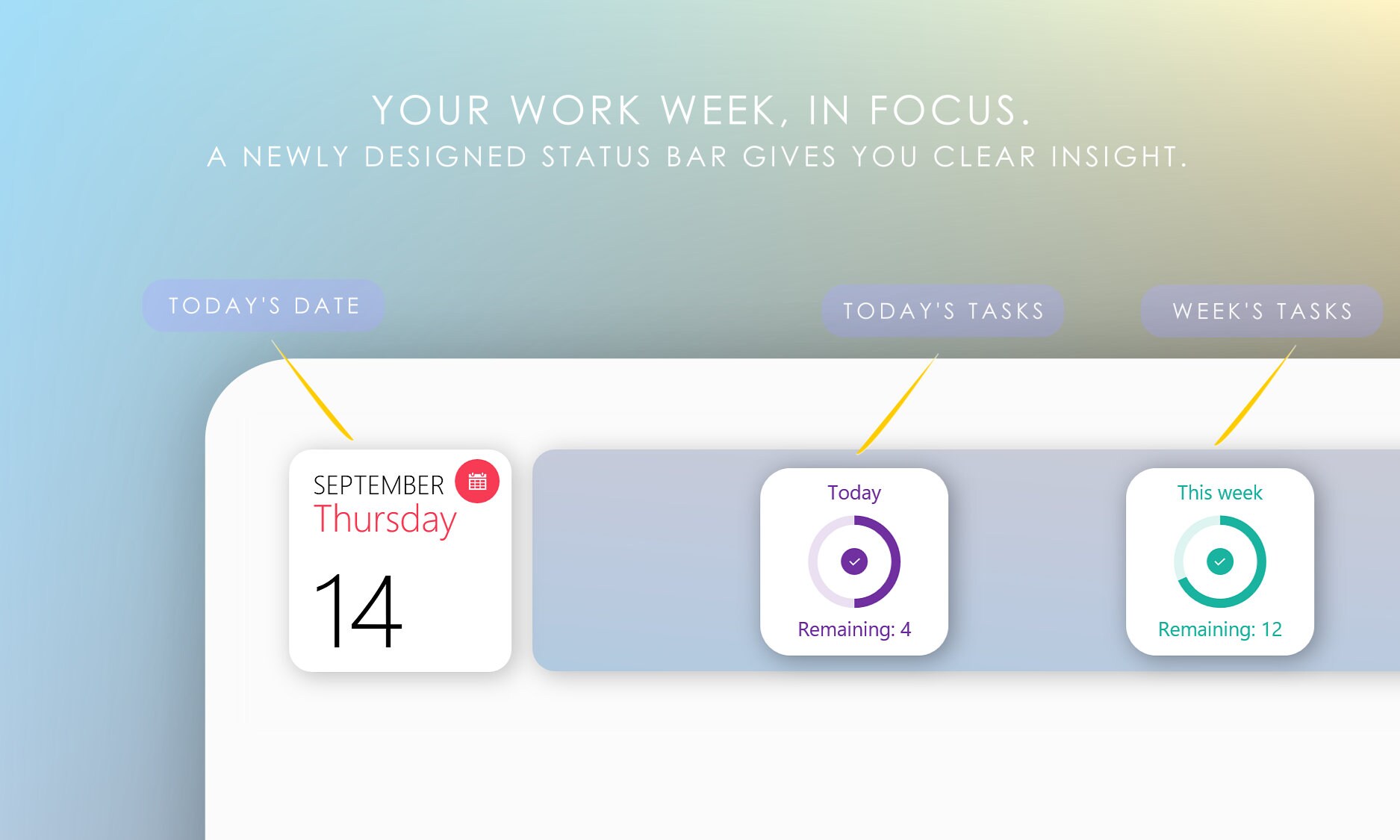 YOUR WORK WEEK, IN FOCUS.
A NEWLY DESIGNED STATUS BAR GIVES YOU CLEAR INSIGHT.

TODAY'S DATE

TODAY'S TASKS

WEEK'S TASKS

SEPTEMBER
Thursday
14

Today
Remaining: 4

This week
Remaining: 12